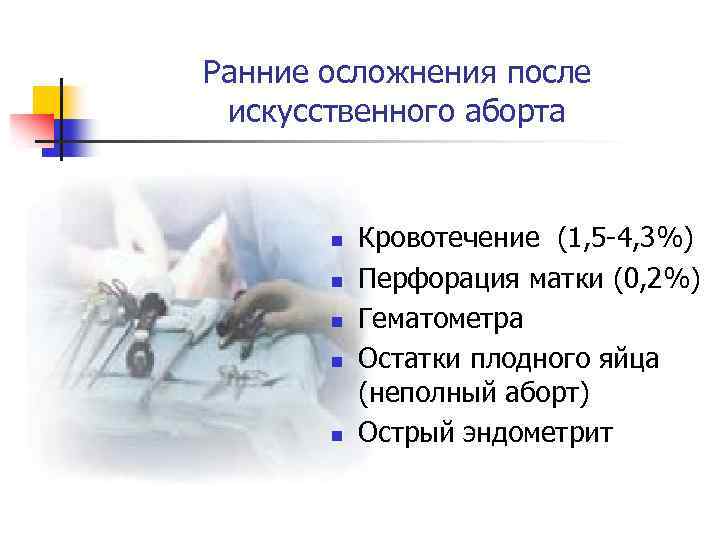 Ранние осложнения после искусственного аборта

- Кровотечение (1,5-4,3%)
- Перфорация матки (0,2%)
- Гематометра
- Остатки плодного яйца (неполный аборт)
- Острый эндометрит